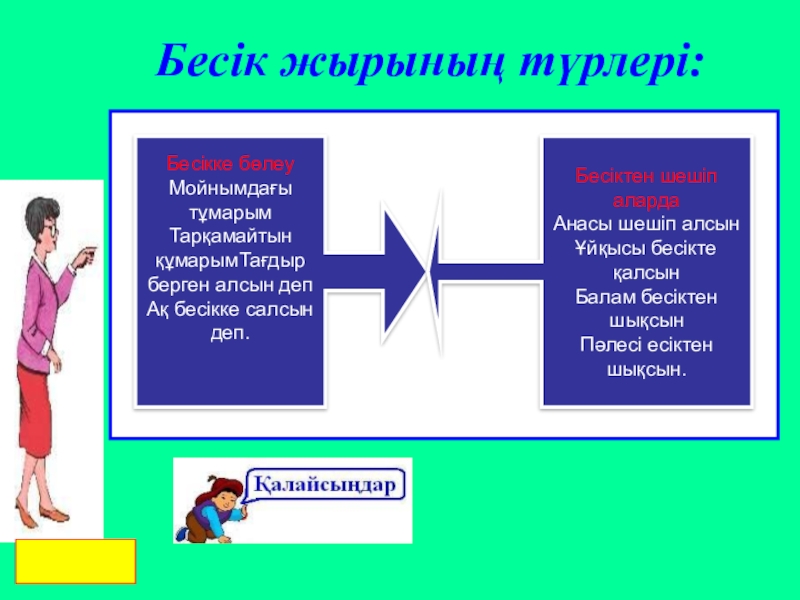 Бесік жырының түрлері:

Бесікке бөлеу
Мойнымдағы тұмарым
Тарқамайтын құмарымТағдыр берген алсын деп
Ақ бесікке салсын деп.

Бесіктен шешіп аларда
Анасы шешіп алсын
Ұйқысы бесікте қалсын
Балам бесіктен шықсын
Пәлесі есіктен шықсын.

Қалайсыңдар